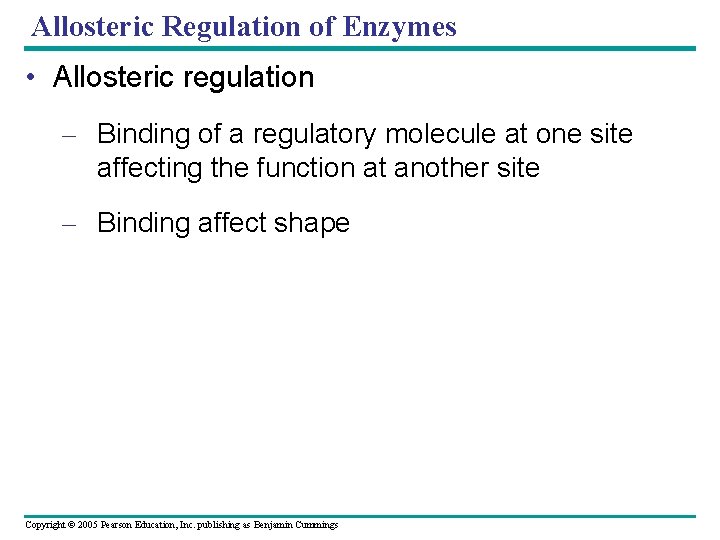 Allosteric Regulation of Enzymes

• Allosteric regulation

– Binding of a regulatory molecule at one site affecting the function at another site

– Binding affect shape

Copyright © 2005 Pearson Education, Inc. publishing as Benjamin Cummings